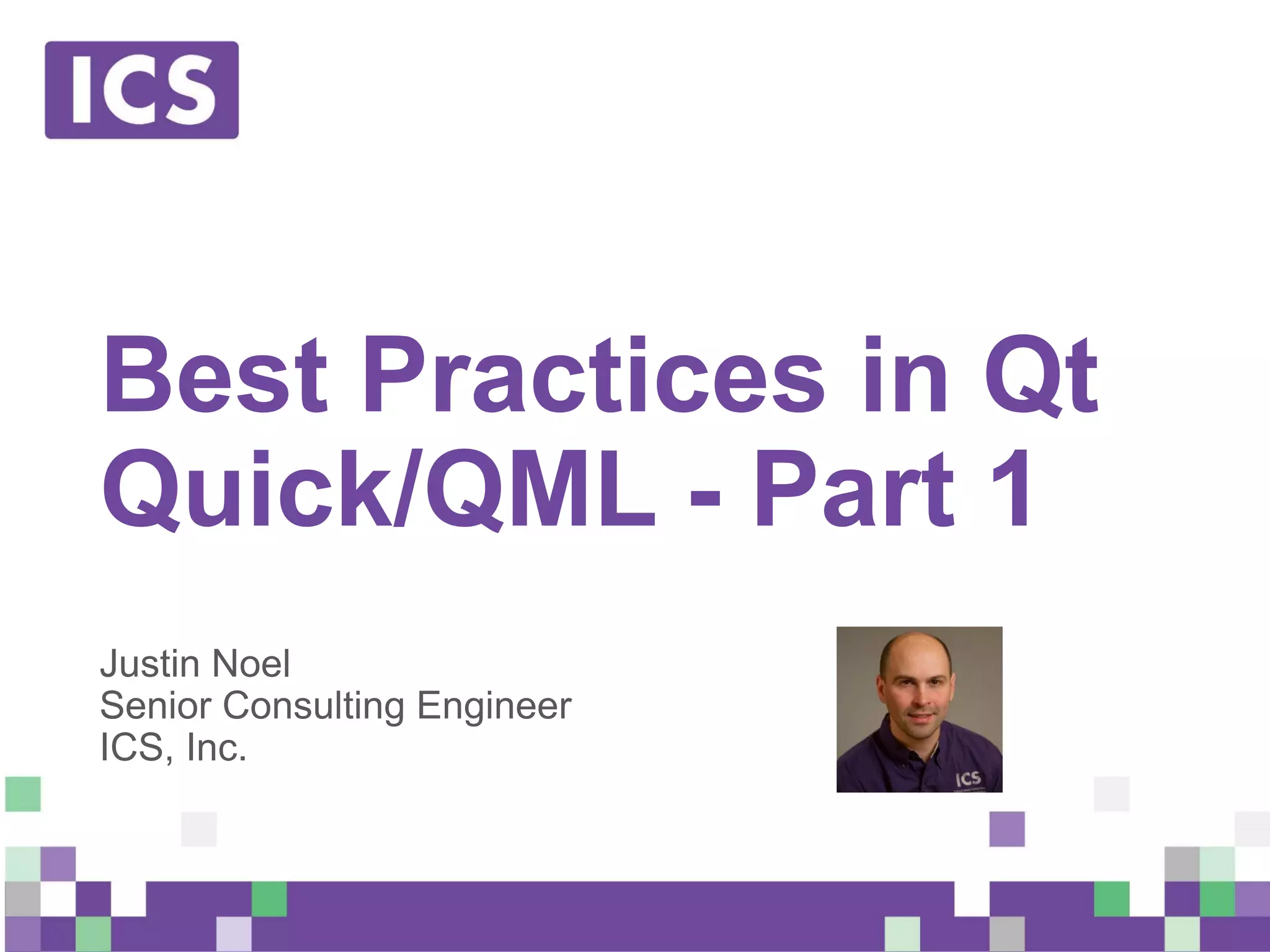 ICS

Best Practices in Qt Quick/QML - Part 1

Justin Noel
Senior Consulting Engineer
ICS, Inc.

ICS